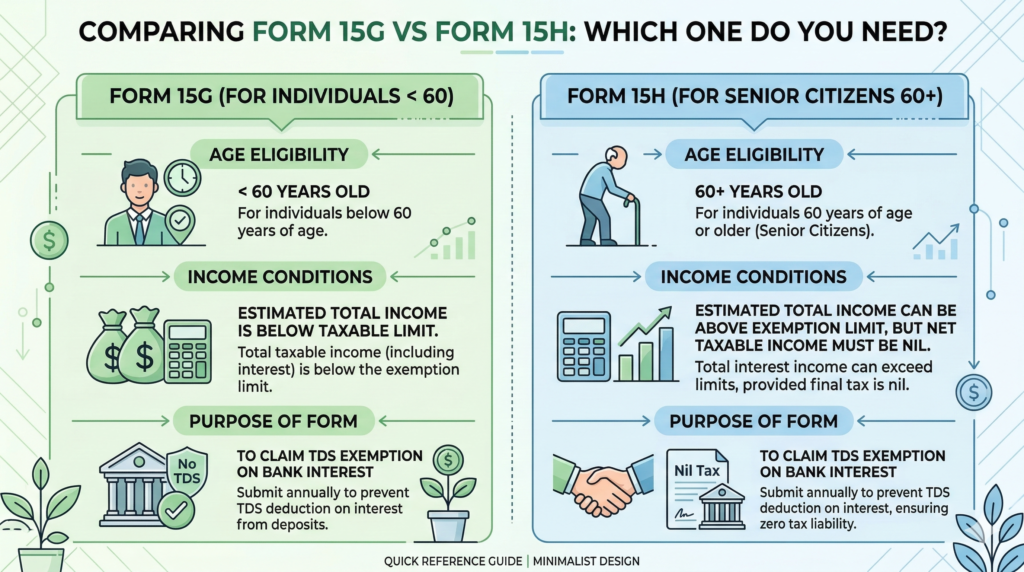 COMPARING FORM 15G VS FORM 15H: WHICH ONE DO YOU NEED?

FORM 15G (FOR INDIVIDUALS < 60)

AGE ELIGIBILITY

< 60 YEARS OLD
For individuals below 60 years of age.

INCOME CONDITIONS

ESTIMATED TOTAL INCOME IS BELOW TAXABLE LIMIT.
Total taxable income (including interest) is below the exemption limit.

PURPOSE OF FORM

No TDS

TO CLAIM TDS EXEMPTION ON BANK INTEREST
Submit annually to prevent TDS deduction on interest from deposits.

FORM 15H (FOR SENIOR CITIZENS 60+)

AGE ELIGIBILITY

60+ YEARS OLD
For individuals 60 years of age or older (Senior Citizens).

INCOME CONDITIONS

ESTIMATED TOTAL INCOME CAN BE ABOVE EXEMPTION LIMIT, BUT NET TAXABLE INCOME MUST BE NIL.
Total interest income can exceed limits, provided final tax is nil.

PURPOSE OF FORM

Nil Tax

TO CLAIM TDS EXEMPTION ON BANK INTEREST
Submit annually to prevent TDS deduction on interest, ensuring zero tax liability.

QUICK REFERENCE GUIDE | MINIMALIST DESIGN